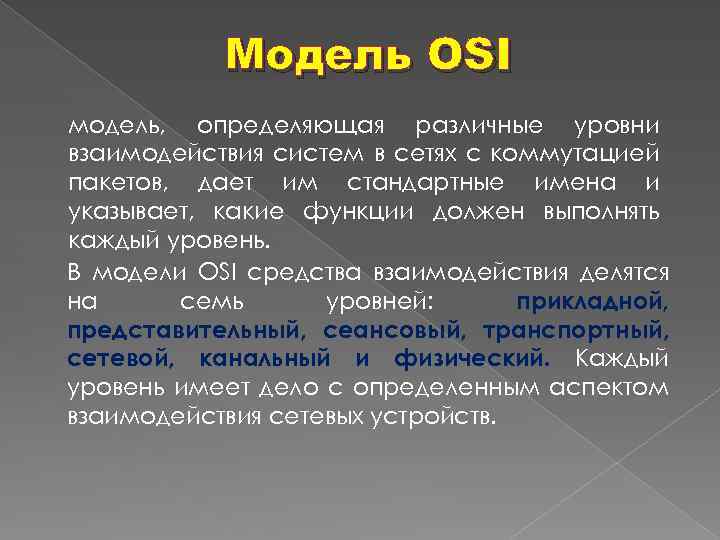 Модель OSI

модель, определяющая различные уровни взаимодействия систем в сетях с коммутацией пакетов, дает им стандартные имена и указывает, какие функции должен выполнять каждый уровень.

В модели OSI средства взаимодействия делятся на семь уровней: прикладной, представительный, сеансовый, транспортный, сетевой, канальный и физический. Каждый уровень имеет дело с определенным аспектом взаимодействия сетевых устройств.